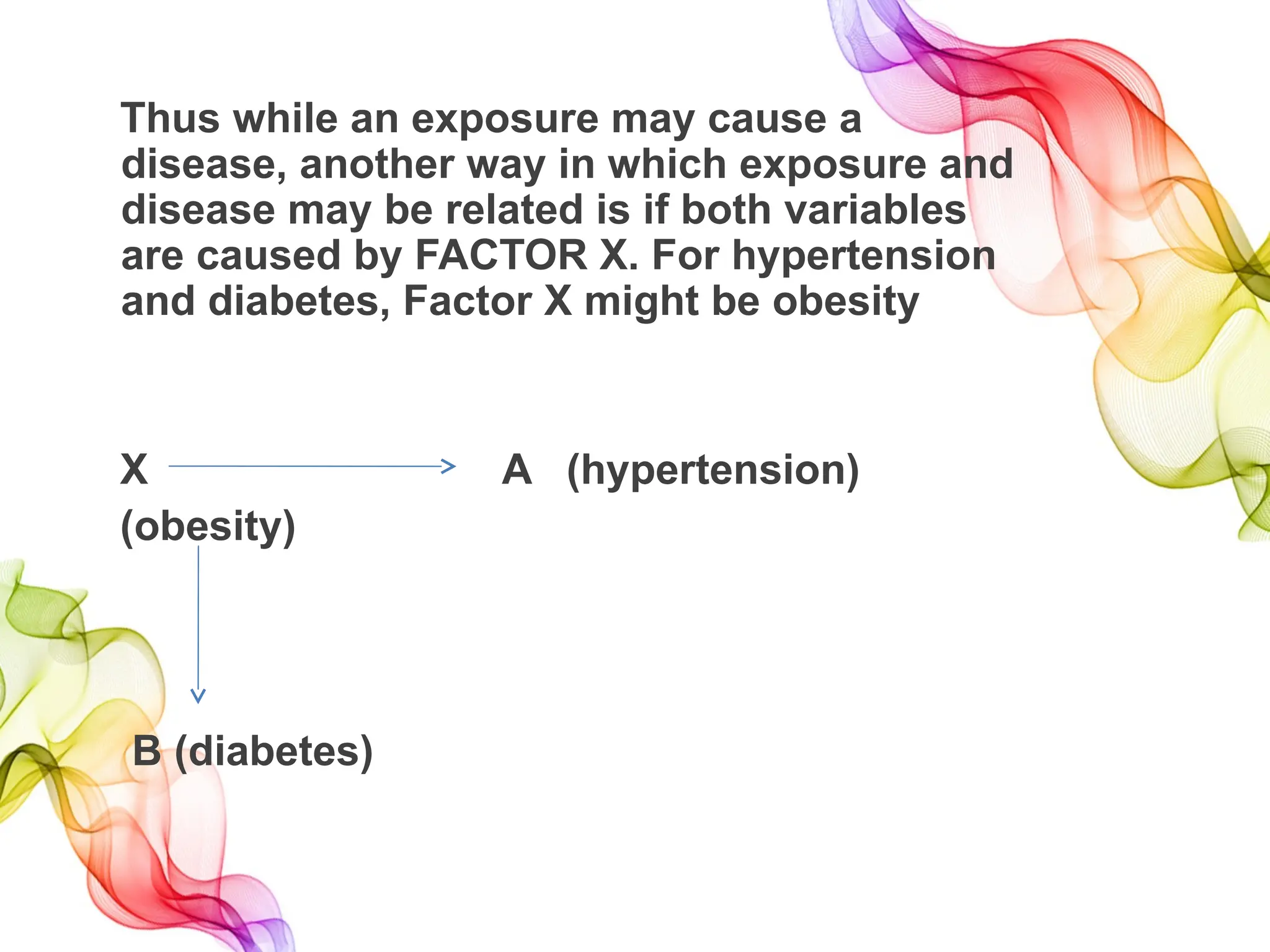 Thus while an exposure may cause a disease, another way in which exposure and disease may be related is if both variables are caused by FACTOR X. For hypertension and diabetes, Factor X might be obesity

X A (hypertension)

(obesity)

B (diabetes)